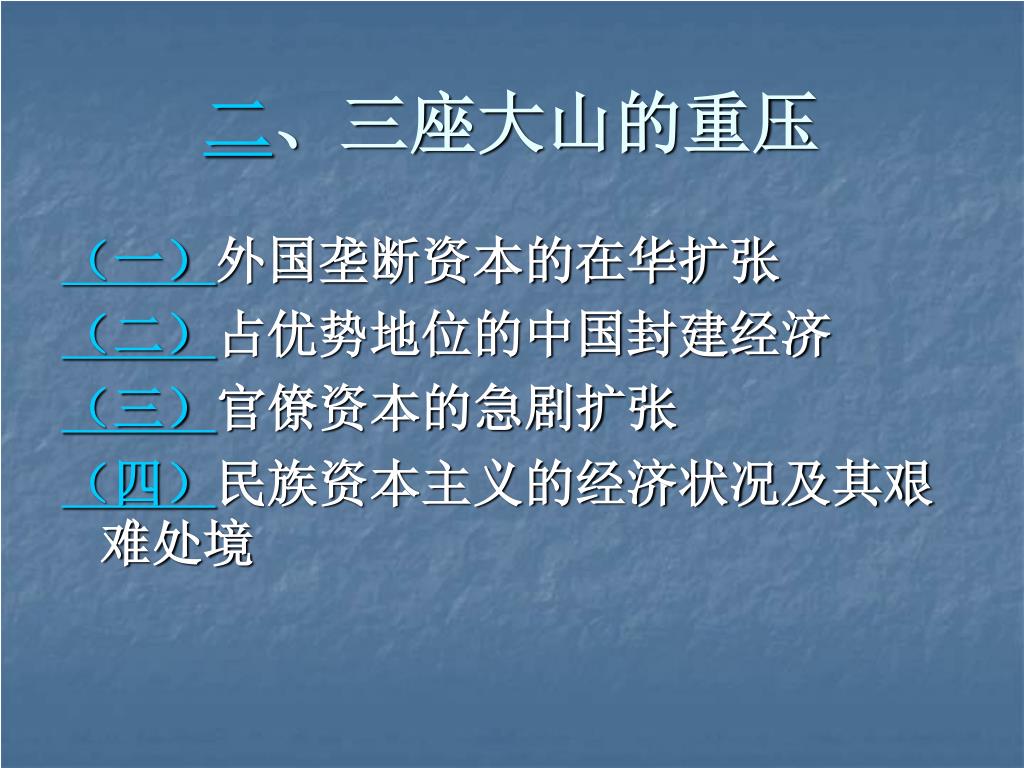 二、三座大山的重压

（一）外国垄断资本的在华扩张

（二）占优势地位的中国封建经济

（三）官僚资本的急剧扩张

（四）民族资本主义的经济状况及其艰难处境